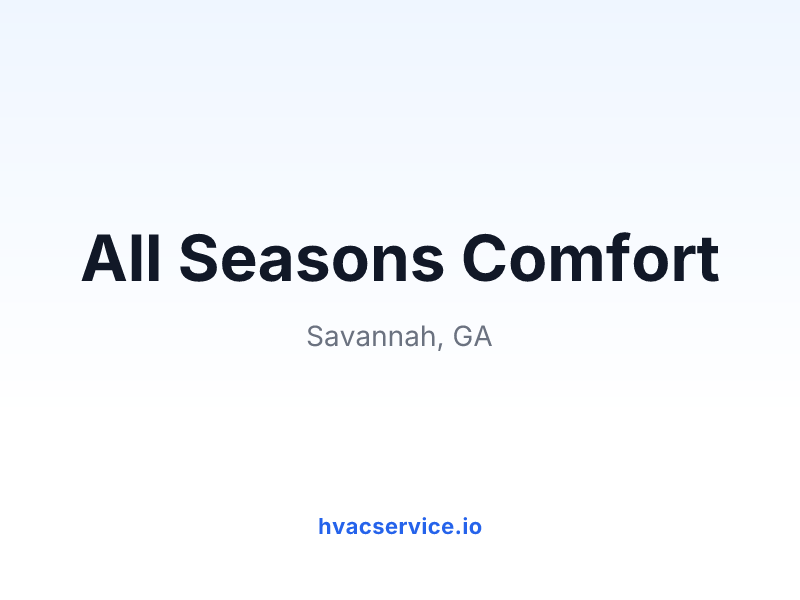 All Seasons Comfort

Savannah, GA

hvacservice.io